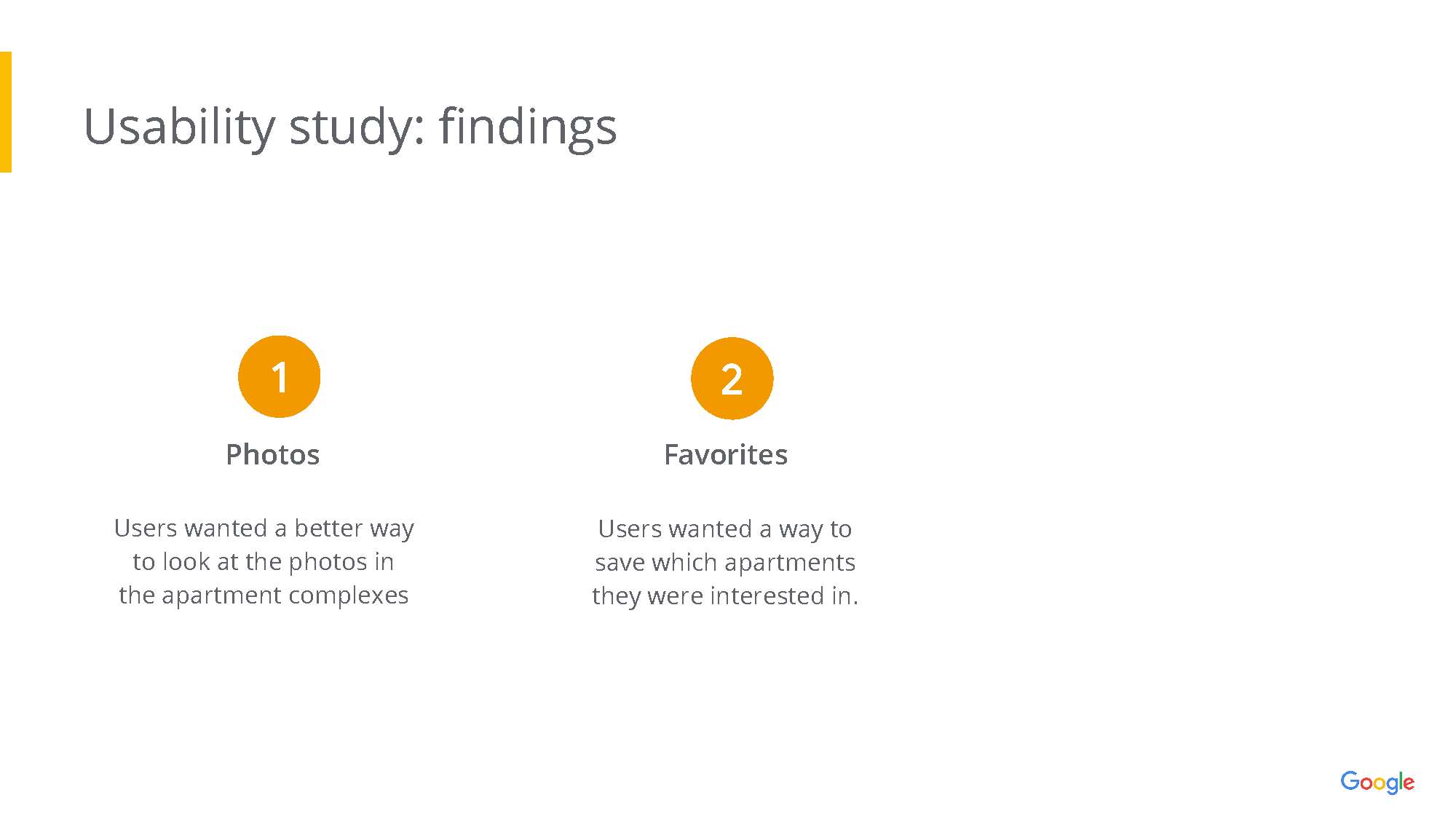 Usability study: findings

1

Photos

Users wanted a better way to look at the photos in the apartment complexes

2

Favorites

Users wanted a way to save which apartments they were interested in.

Google